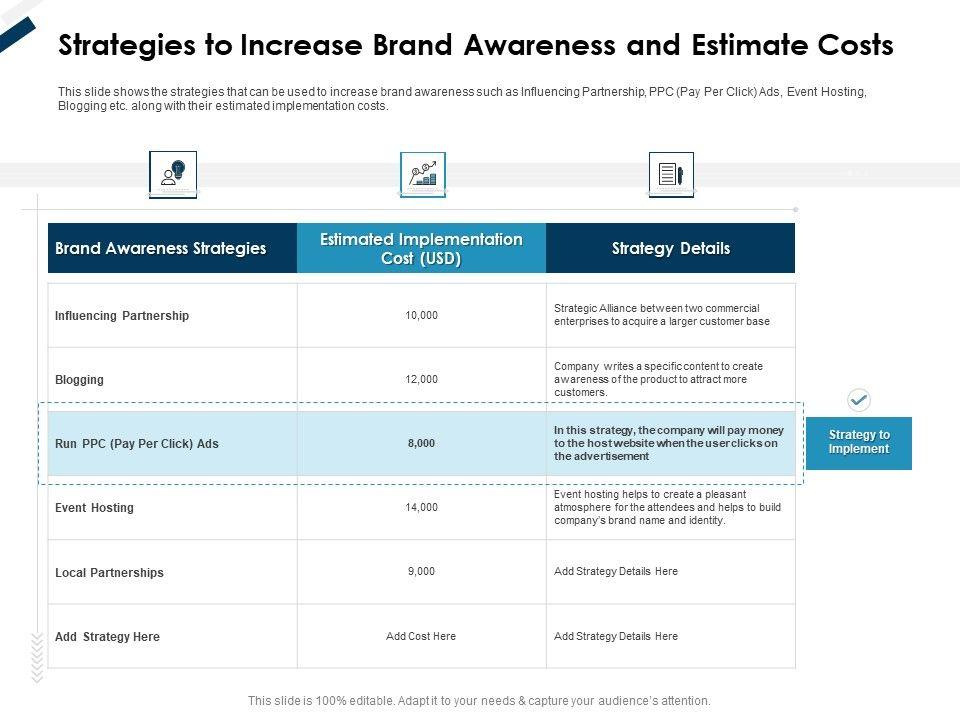 Strategies to Increase Brand Awareness and Estimate Costs

This slide shows the strategies that can be used to increase brand awareness such as Influencing Partnership, PPC (Pay Per Click) Ads, Event Hosting, Blogging etc. along with their estimated implementation costs.

| Brand Awareness Strategies | Estimated Implementation Cost (USD) | Strategy Details |
|---|---|---|
| Influencing Partnership | 10,000 | Strategic Alliance between two commercial enterprises to acquire a larger customer base |
| Blogging | 12,000 | Company writes a specific content to create awareness of the product to attract more customers. |
| Run PPC (Pay Per Click) Ads | 8,000 | In this strategy, the company will pay money to the host website when the user clicks on the advertisement |
| Event Hosting | 14,000 | Event hosting helps to create a pleasant atmosphere for the attendees and helps to build company's brand name and identity. |
| Local Partnerships | 9,000 | Add Strategy Details Here |
| Add Strategy Here | Add Cost Here | Add Strategy Details Here |

Strategy to Implement

This slide is 100% editable. Adapt it to your needs & capture your audience's attention.